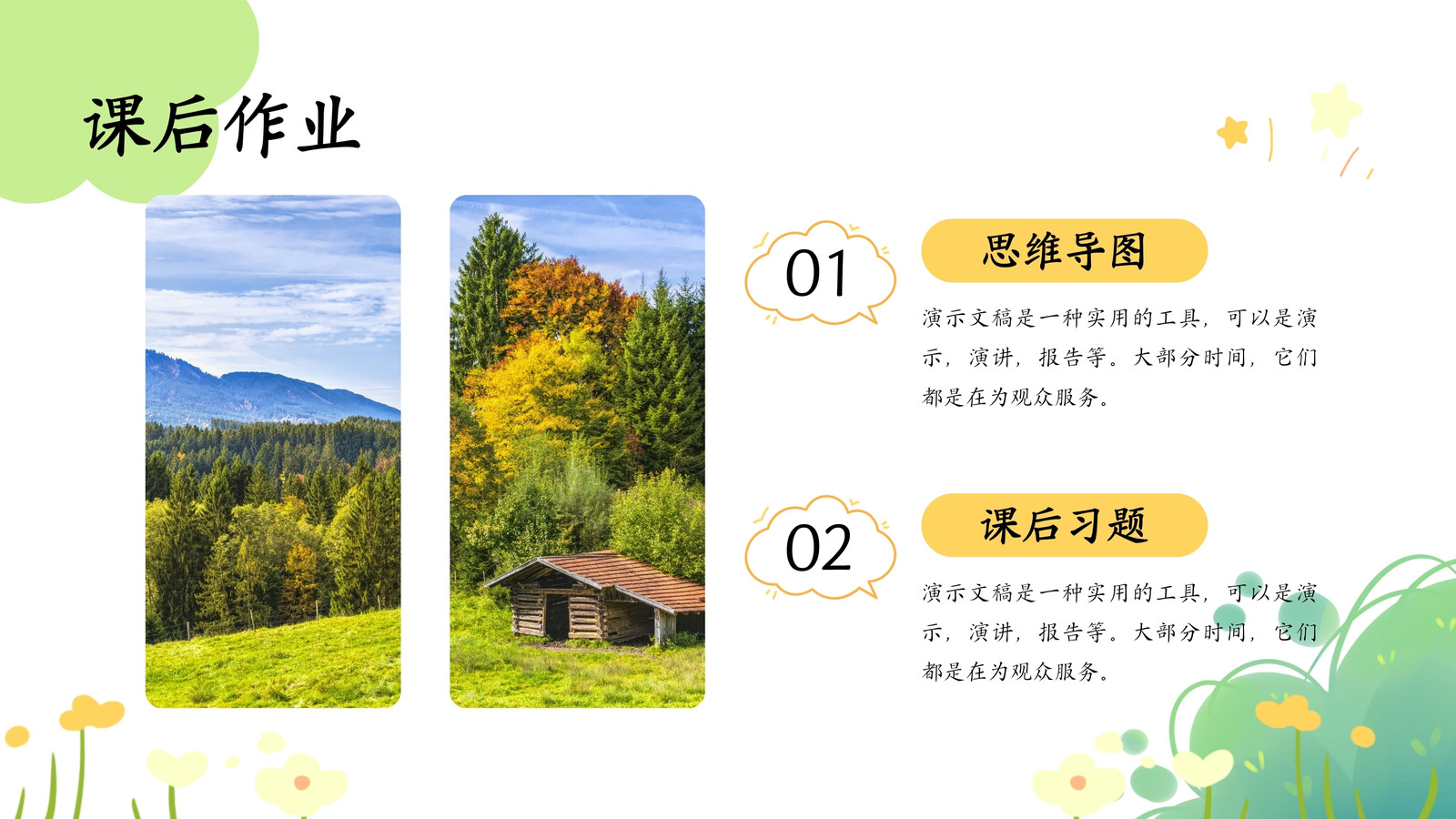 课后作业

01

思维导图

演示文稿是一种实用的工具，可以是演示，演讲，报告等。大部分时间，它们都是在为观众服务。

02

课后习题

演示文稿是一种实用的工具，可以是演示，演讲，报告等。大部分时间，它们都是在为观众服务。